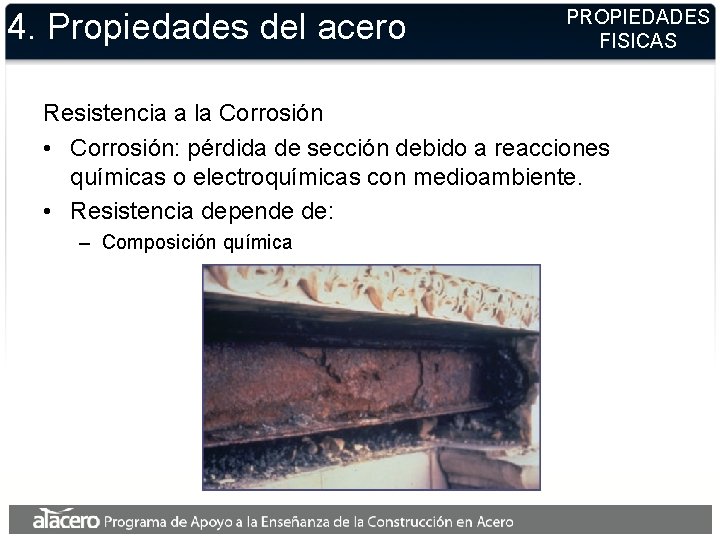 4. Propiedades del acero

PROPIEDADES FISICAS

Resistencia a la Corrosión

• Corrosión: pérdida de sección debido a reacciones químicas o electroquímicas con medioambiente.

• Resistencia depende de:

– Composición química

alacero Programa de Apoyo a la Enseñanza de la Construcción en Acero